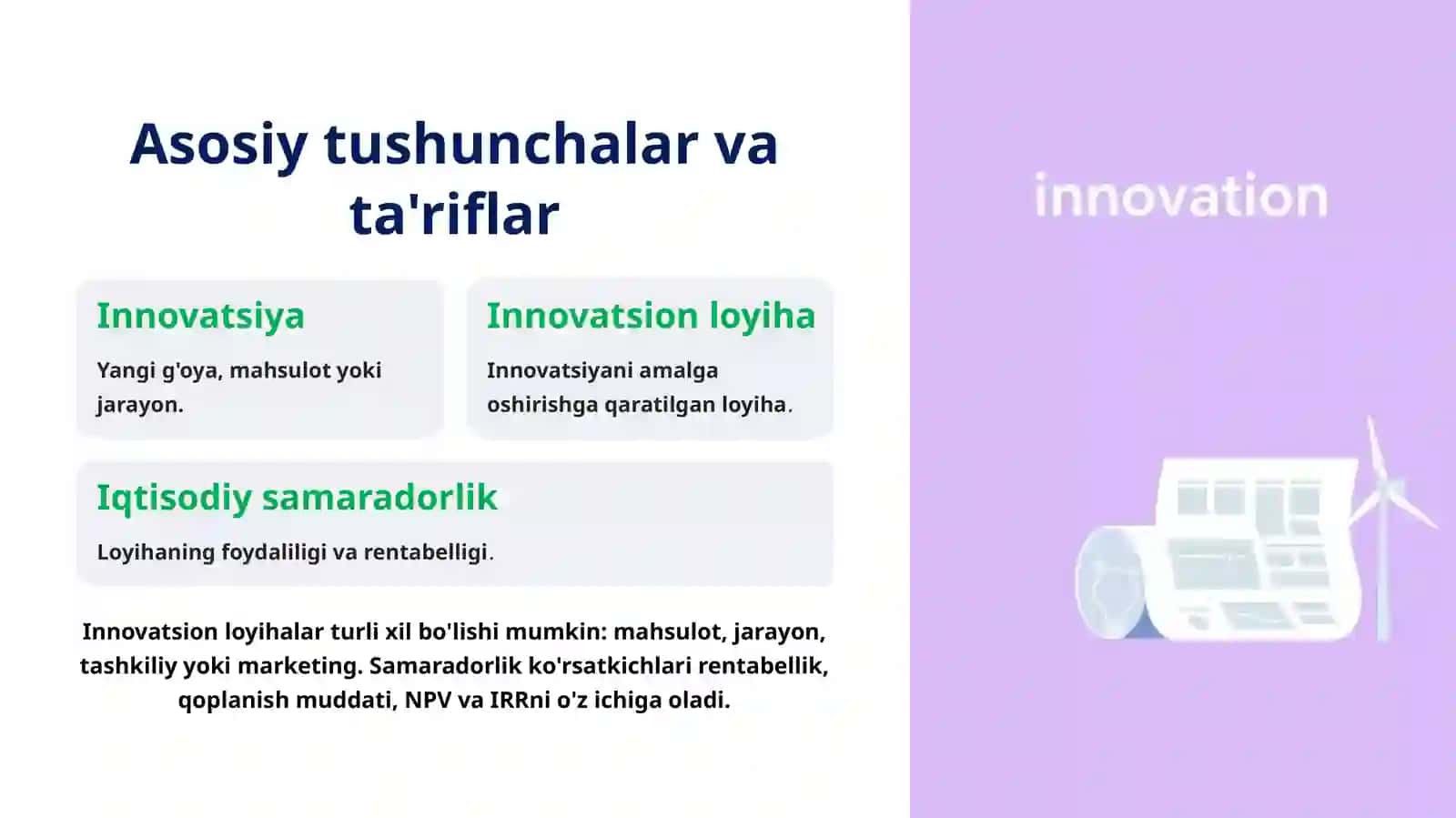 Asosiy tushunchalar va ta'riflar

Innovatsiya

Yangi g'oya, mahsulot yoki jarayon.

Innovatsion loyiha

Innovatsiyani amalga oshirishga qaratilgan loyiha.

Iqtisodiy samaradorlik

Loyihaning foydaliligi va rentabelligi.

Innovatsion loyihalar turli xil bo'lishi mumkin: mahsulot, jarayon, tashkiliy yoki marketing. Samaradorlik ko'rsatkichlari rentabellik, qoplanish muddati, NPV va IRRni o'z ichiga oladi.

innovation